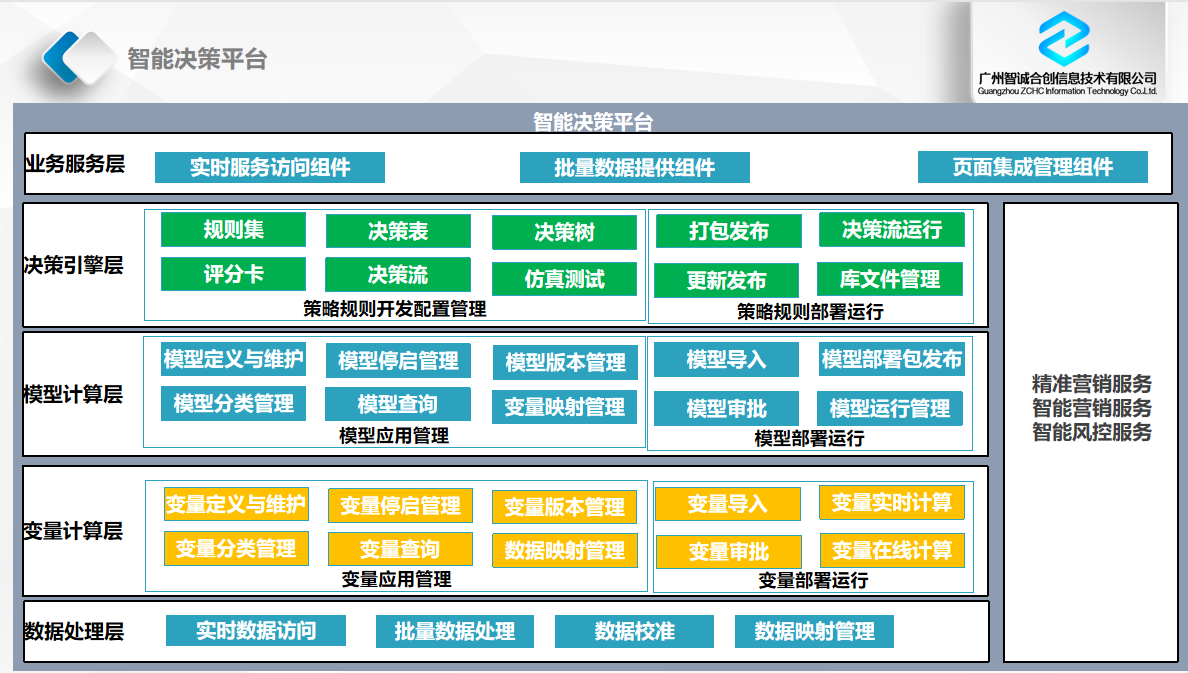 智能决策平台

广州智诚合创信息技术有限公司
Guangzhou ZCHC Information Technology Co.,Ltd.

智能决策平台

业务服务层
实时服务访问组件
批量数据提供组件
页面集成管理组件

决策引擎层
规则集
决策表
决策树
评分卡
决策流
仿真测试
策略规则开发配置管理
打包发布
决策流运行
更新发布
库文件管理
策略规则部署运行

模型计算层
模型定义与维护
模型停启管理
模型版本管理
模型分类管理
模型查询
变量映射管理
模型应用管理
模型导入
模型部署包发布
模型审批
模型运行管理
模型部署运行

变量计算层
变量定义与维护
变量停启管理
变量版本管理
变量分类管理
变量查询
数据映射管理
变量应用管理
变量导入
变量实时计算
变量审批
变量在线计算
变量部署运行

数据处理层
实时数据访问
批量数据处理
数据校准
数据映射管理

精准营销服务
智能营销服务
智能风控服务